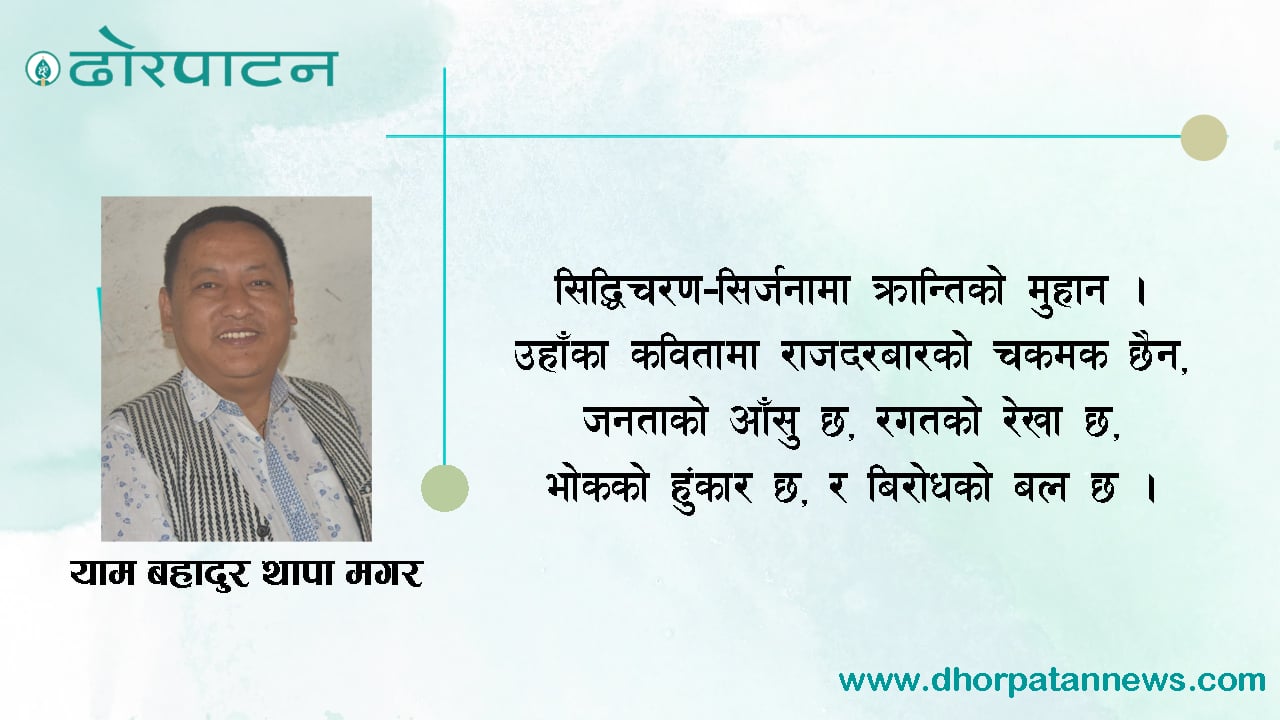 ढोरपाटन

सिद्धिचरण-सिर्जनामा क्रान्तिको मुहान ।
उहाँका कवितामा राजदरबारको चकमक छैन,
जनताको आँसु छ, रगतको रेखा छ,
भोकको हुंकार छ, र बिरोधको बल छ ।

याम बहादुर थापा मगर

www.dhorpatannews.com